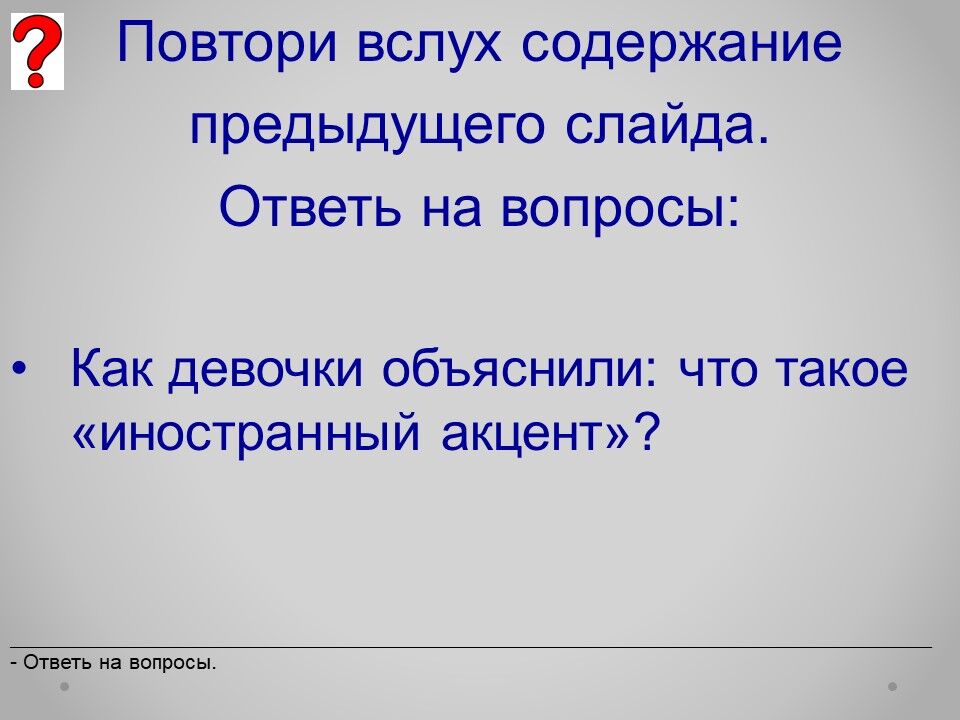 ?

Повтори вслух содержание предыдущего слайда.
Ответь на вопросы:

• Как девочки объяснили: что такое «иностранный акцент»?

- Ответь на вопросы.